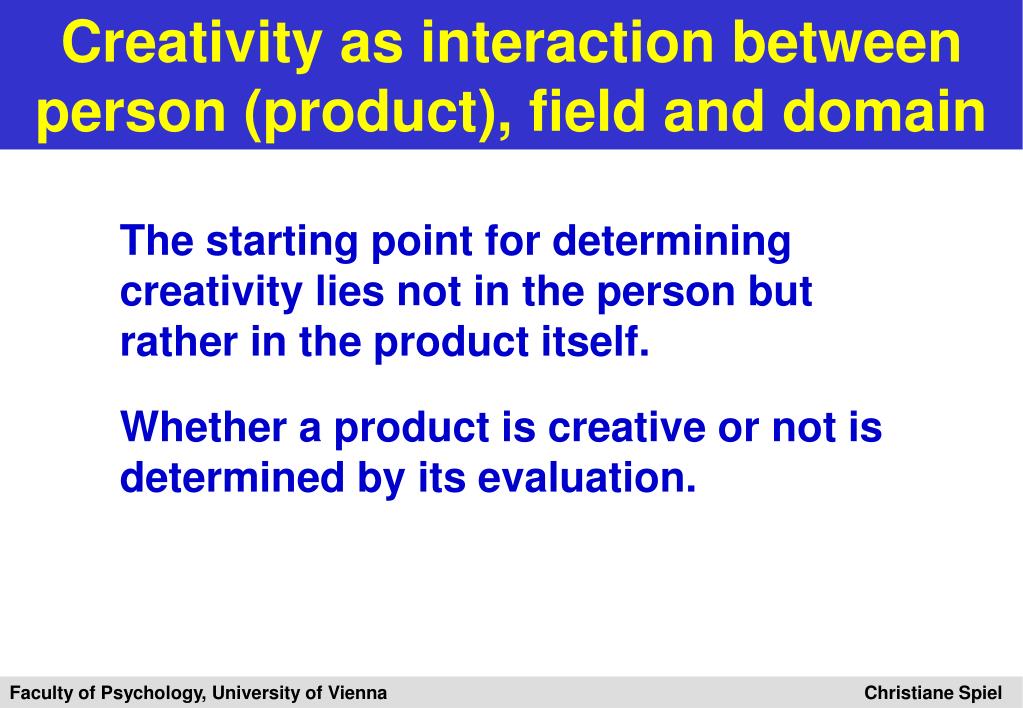 Creativity as interaction between person (product), field and domain

The starting point for determining creativity lies not in the person but rather in the product itself.

Whether a product is creative or not is determined by its evaluation.

Faculty of Psychology, University of Vienna

Christiane Spiel